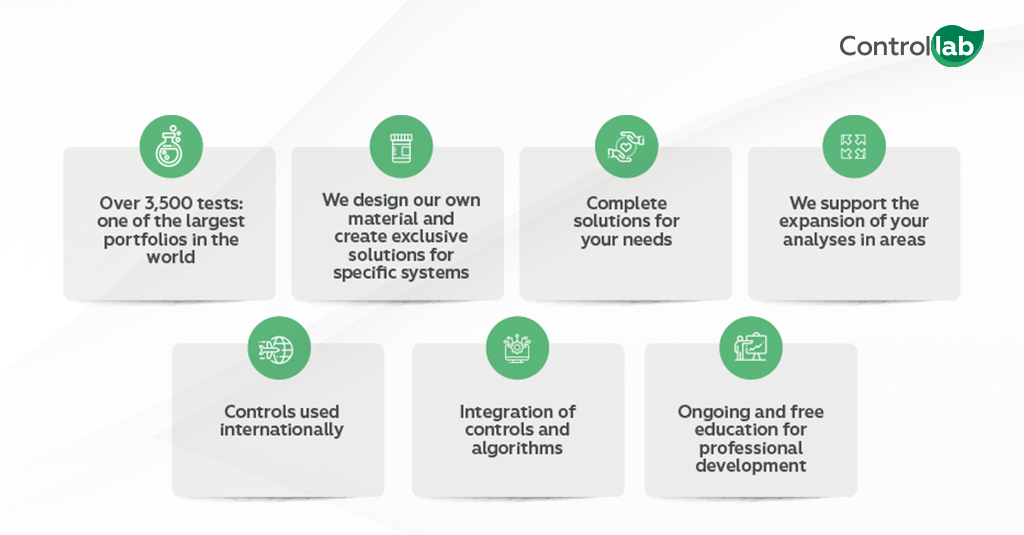 Controllab

Over 3,500 tests: one of the largest portfolios in the world

We design our own material and create exclusive solutions for specific systems

Complete solutions for your needs

We support the expansion of your analyses in areas

Controls used internationally

Integration of controls and algorithms

Ongoing and free education for professional development